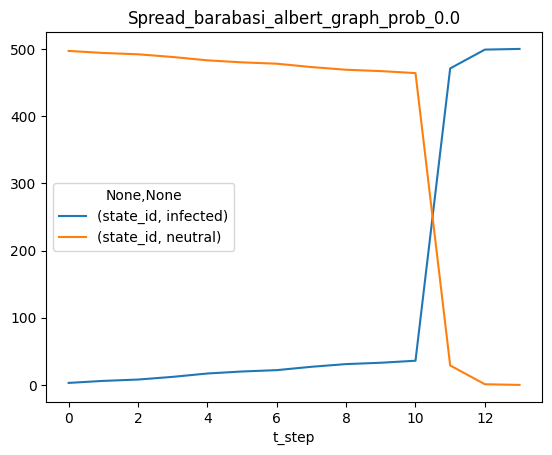 Spread_barabasi_albert_graph_prob_0.0

500
400
300
200
100
0

None,None
(state_id, infected)
(state_id, neutral)

0 2 4 6 8 10 12
t_step